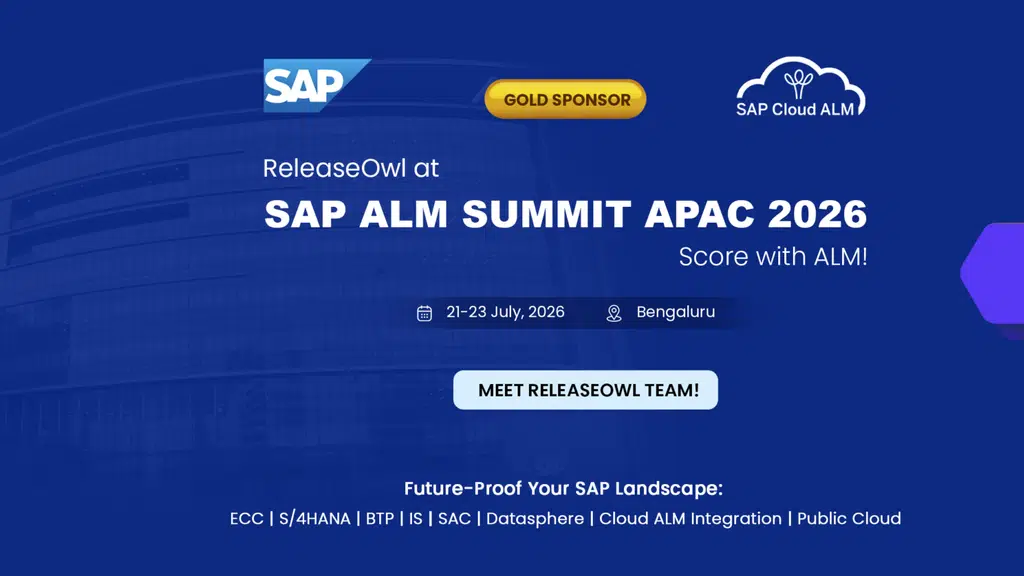 SAP

GOLD SPONSOR

SAP Cloud ALM

ReleaseOwl at

SAP ALM SUMMIT APAC 2026

Score with ALM!

21-23 July, 2026 Bengaluru

MEET RELEASEOWL TEAM!

Future-Proof Your SAP Landscape:

ECC | S/4HANA | BTP | IS | SAC | Datasphere | Cloud ALM Integration | Public Cloud